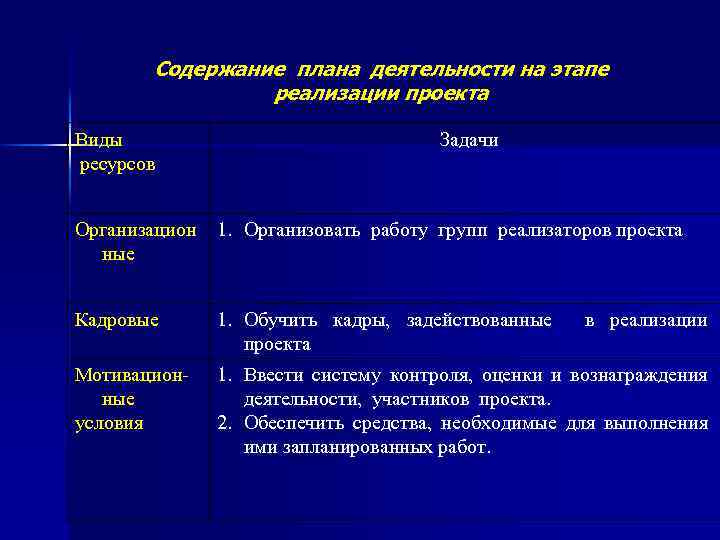 Содержание плана деятельности на этапе реализации проекта

| Виды ресурсов | Задачи |
|---|---|
| Организационные | 1. Организовать работу групп реализаторов проекта |
| Кадровые | 1. Обучить кадры, задействованные в реализации проекта |
| Мотивационные условия | 1. Ввести систему контроля, оценки и вознаграждения деятельности, участников проекта. 2. Обеспечить средства, необходимые для выполнения ими запланированных работ. |